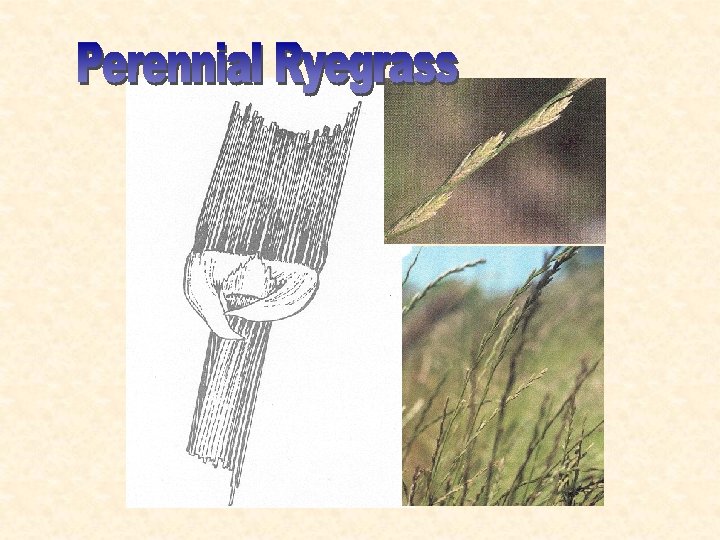 Perennial Ryegrass